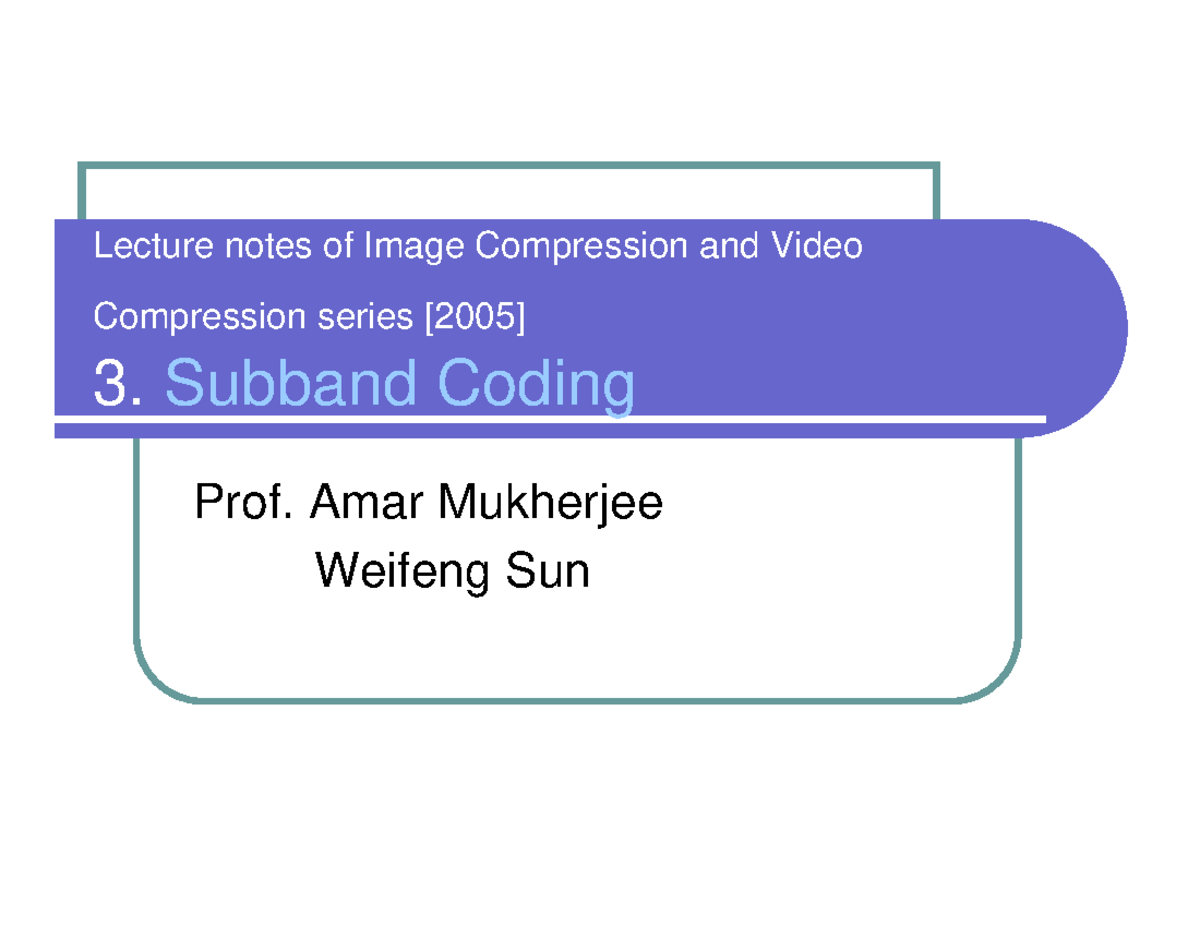 Lecture notes of Image Compression and Video Compression series [2005]

3. Subband Coding

Prof. Amar Mukherjee

Weifeng Sun